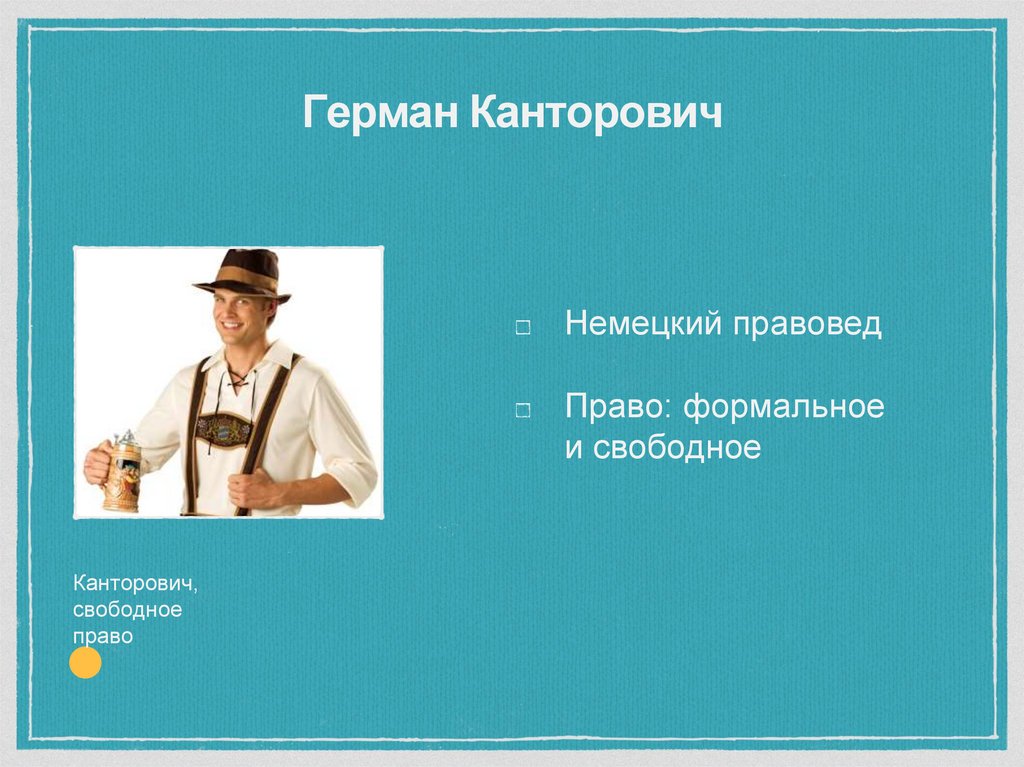 Герман Канторович

Немецкий правовед

Право: формальное и свободное

Канторович, свободное право